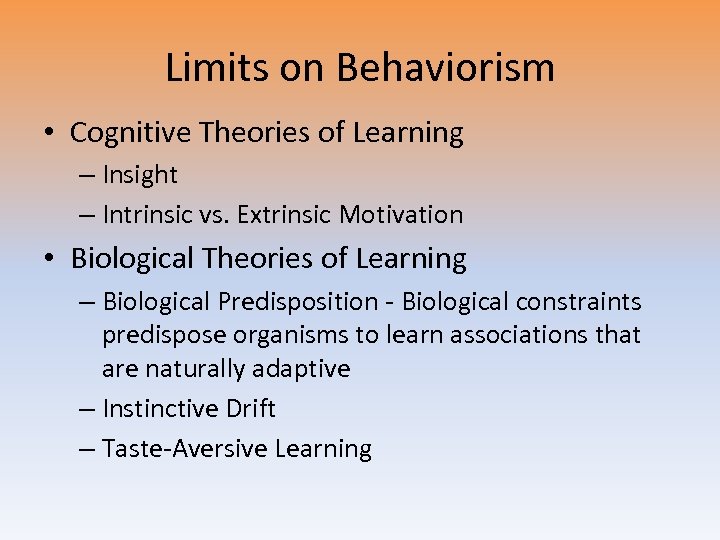 Limits on Behaviorism

• Cognitive Theories of Learning
– Insight
– Intrinsic vs. Extrinsic Motivation

• Biological Theories of Learning
– Biological Predisposition - Biological constraints predispose organisms to learn associations that are naturally adaptive
– Instinctive Drift
– Taste-Aversive Learning